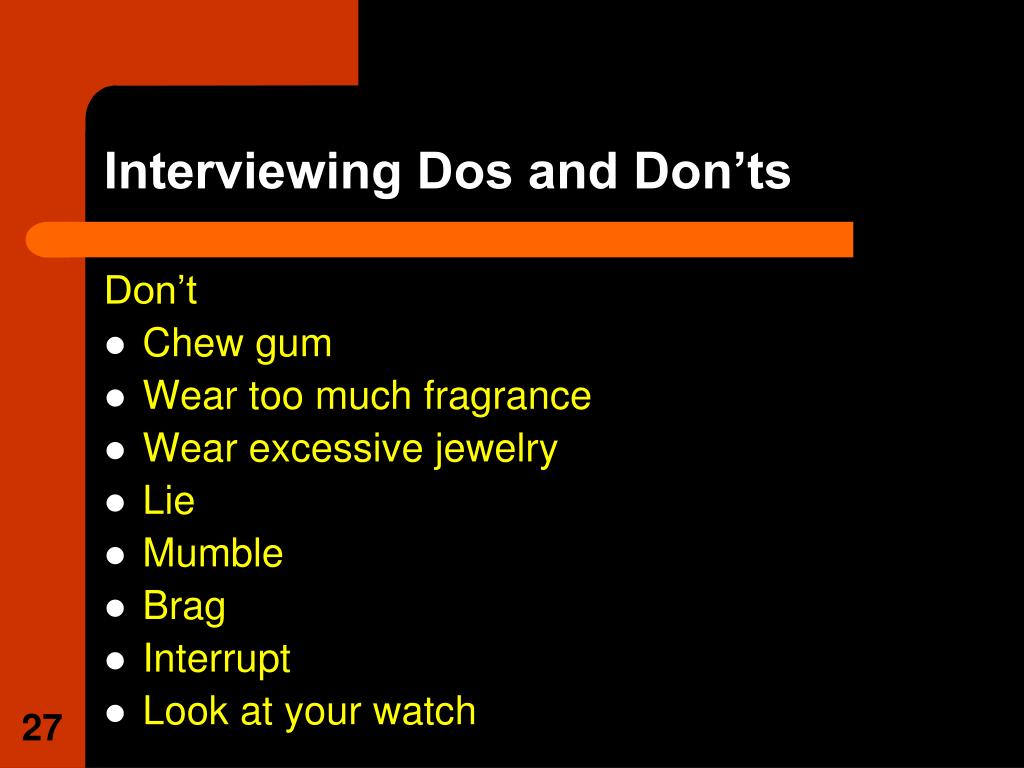 Interviewing Dos and Don’ts

Don’t
- Chew gum
- Wear too much fragrance
- Wear excessive jewelry
- Lie
- Mumble
- Brag
- Interrupt
- Look at your watch

27